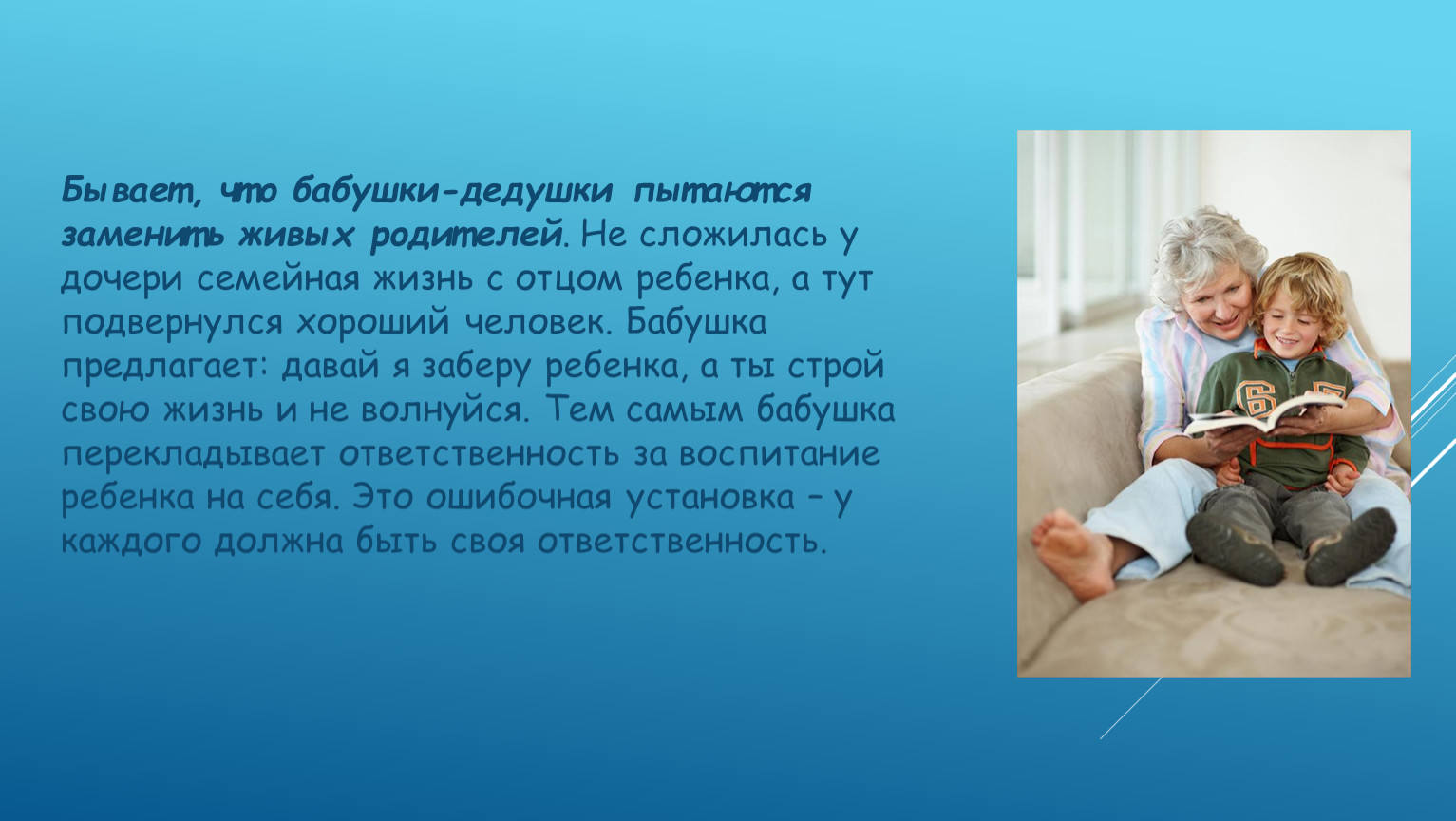 Бывает, что бабушки-дедушки пытаются заменить живых родителей. Не сложилась у дочери семейная жизнь с отцом ребенка, а тут подвернулся хороший человек. Бабушка предлагает: давай я заберу ребенка, а ты строй свою жизнь и не волнуйся. Тем самым бабушка перекладывает ответственность за воспитание ребенка на себя. Это ошибочная установка – у каждого должна быть своя ответственность.